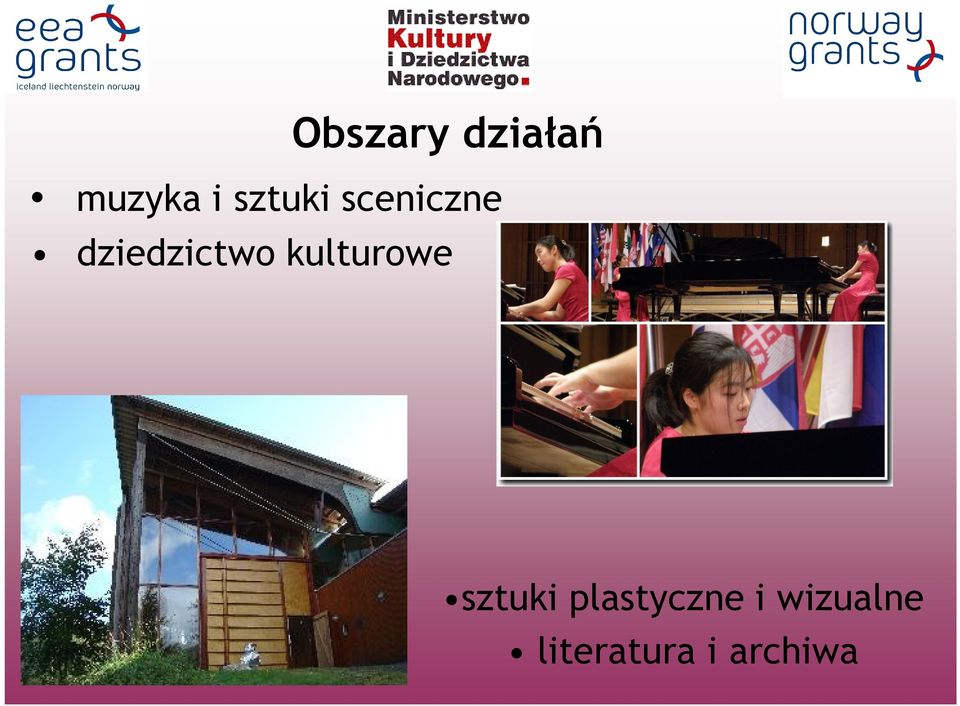 eea grants
iceland liechtenstein norway

Ministerstwo Kultury i Dziedzictwa Narodowego.

norway grants

Obszary działań

• muzyka i sztuki sceniczne
• dziedzictwo kulturowe

•sztuki plastyczne i wizualne
• literatura i archiwa